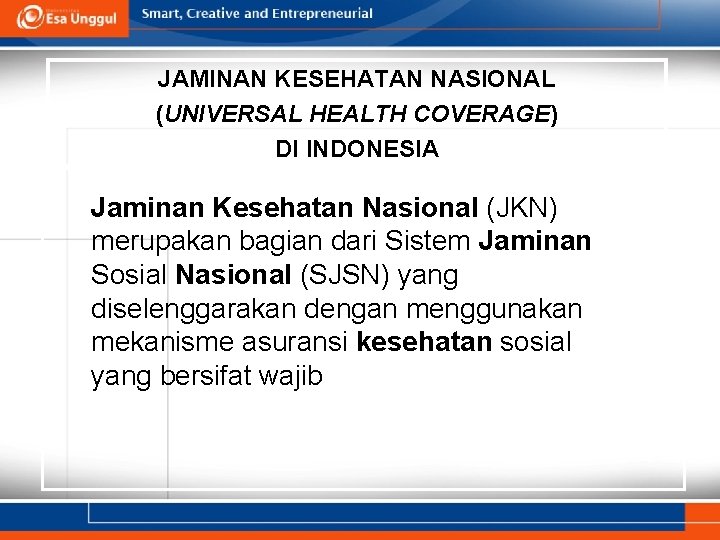 Esa Unggul

Smart, Creative and Entrepreneurial

JAMINAN KESEHATAN NASIONAL
(UNIVERSAL HEALTH COVERAGE)
DI INDONESIA

Jaminan Kesehatan Nasional (JKN) merupakan bagian dari Sistem Jaminan Sosial Nasional (SJSN) yang diselenggarakan dengan menggunakan mekanisme asuransi kesehatan sosial yang bersifat wajib